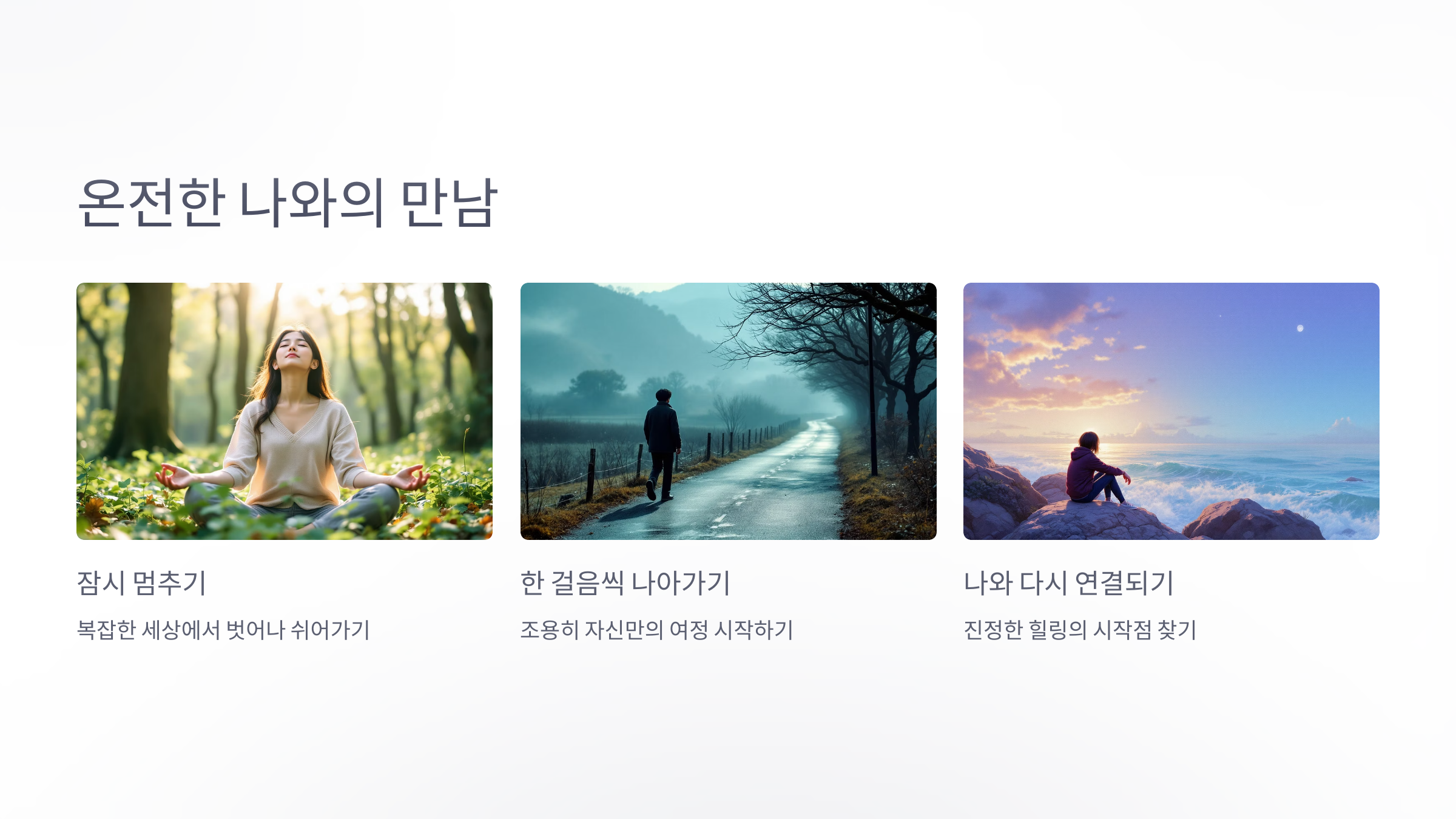 온전한 나와의 만남

잠시 멈추기

복잡한 세상에서 벗어나 쉬어가기

한 걸음씩 나아가기

조용히 자신만의 여정 시작하기

나와 다시 연결되기

진정한 힐링의 시작점 찾기